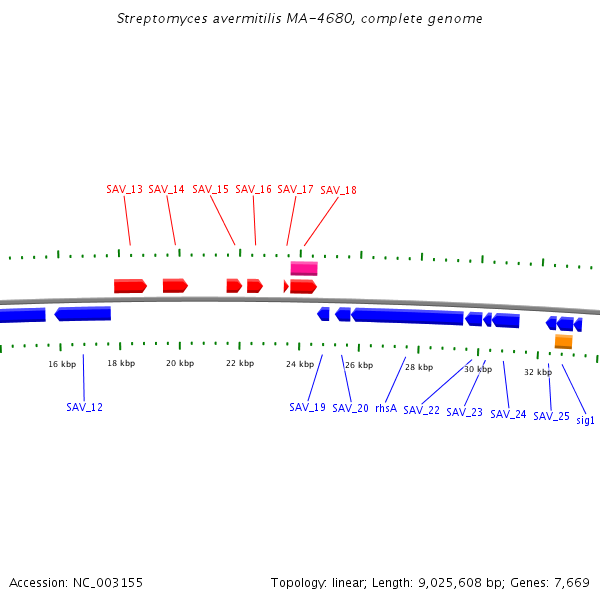 Streptomyces avermitilis MA-4680, complete genome

SAV_13 SAV_14 SAV_15 SAV_16 SAV_17 SAV_18

16 kbp 18 kbp 20 kbp 22 kbp 24 kbp 26 kbp 28 kbp 30 kbp 32 kbp

SAV_12 SAV_19 SAV_20 rhsA SAV_22 SAV_23 SAV_24 SAV_25 sig1

Accession: NC_003155

Topology: linear; Length: 9,025,608 bp; Genes: 7,669